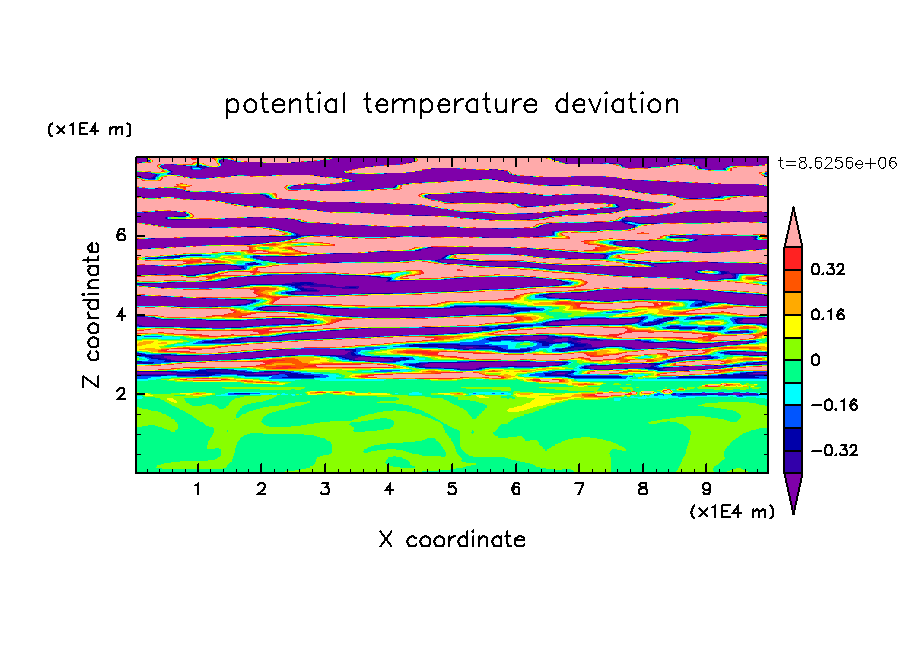 potential temperature deviation

(x1E4 m)

t=8.6256e+06

Z coordinate

6

4

2

0.32

0.16

0

−0.16

−0.32

1 2 3 4 5 6 7 8 9

(x1E4 m)

X coordinate